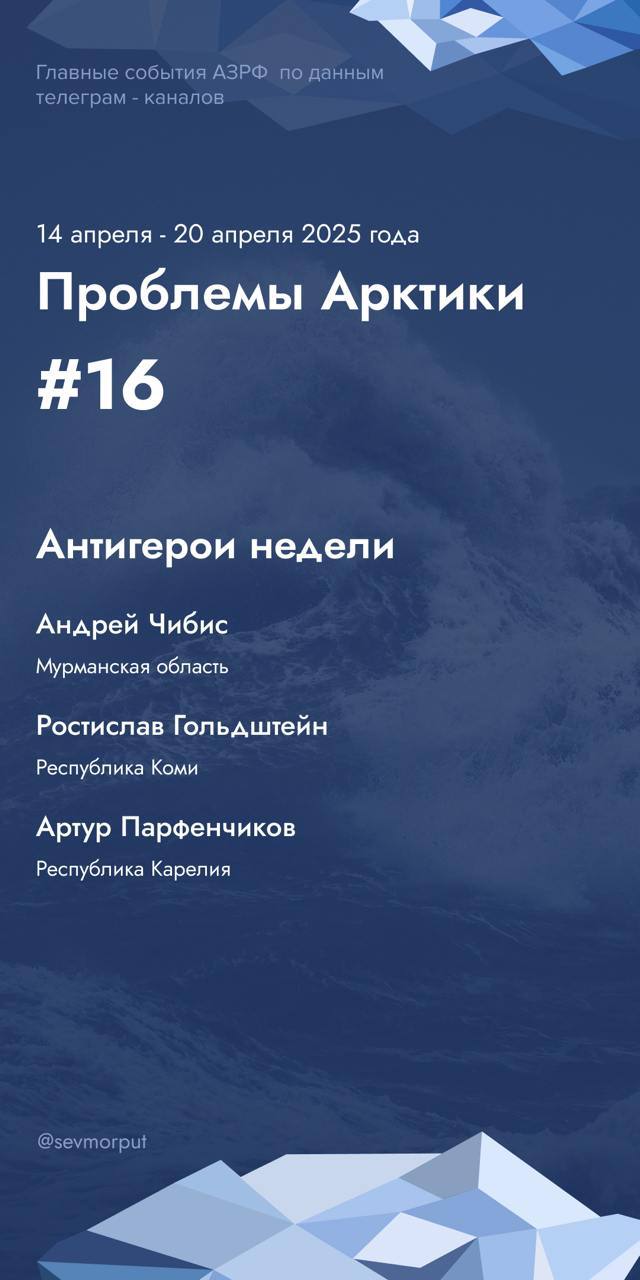 Главные события АЗРФ по данным телеграм - каналов

14 апреля - 20 апреля 2025 года

Проблемы Арктики

#16

Антигерои недели

Андрей Чибис

Мурманская область

Ростислав Гольдштейн

Республика Коми

Артур Парфенчиков

Республика Карелия

@sevmorput